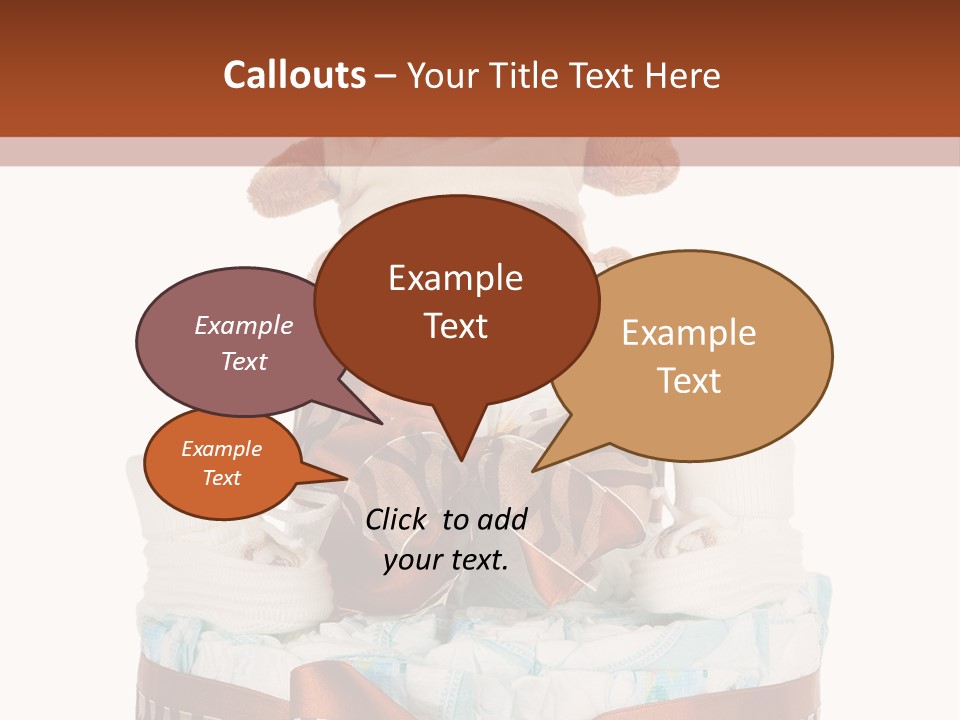 Callouts – Your Title Text Here

Example Text

Example Text

Example Text

Example Text

Click to add your text.